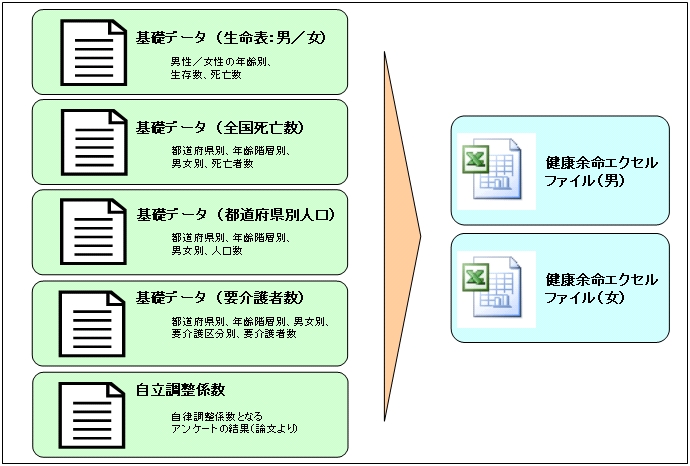 基礎データ（生命表：男／女）

男性／女性の年齢別、生存数、死亡数

基礎データ（全国死亡数）

都道府県別、年齢階層別、男女別、死亡者数

基礎データ（都道府県別人口）

都道府県別、年齢階層別、男女別、人口数

基礎データ（要介護者数）

都道府県別、年齢階層別、男女別、要介護区分別、要介護者数

自立調整係数

自律調整係数となるアンケートの結果（論文より）

健康余命エクセルファイル（男）

健康余命エクセルファイル（女）